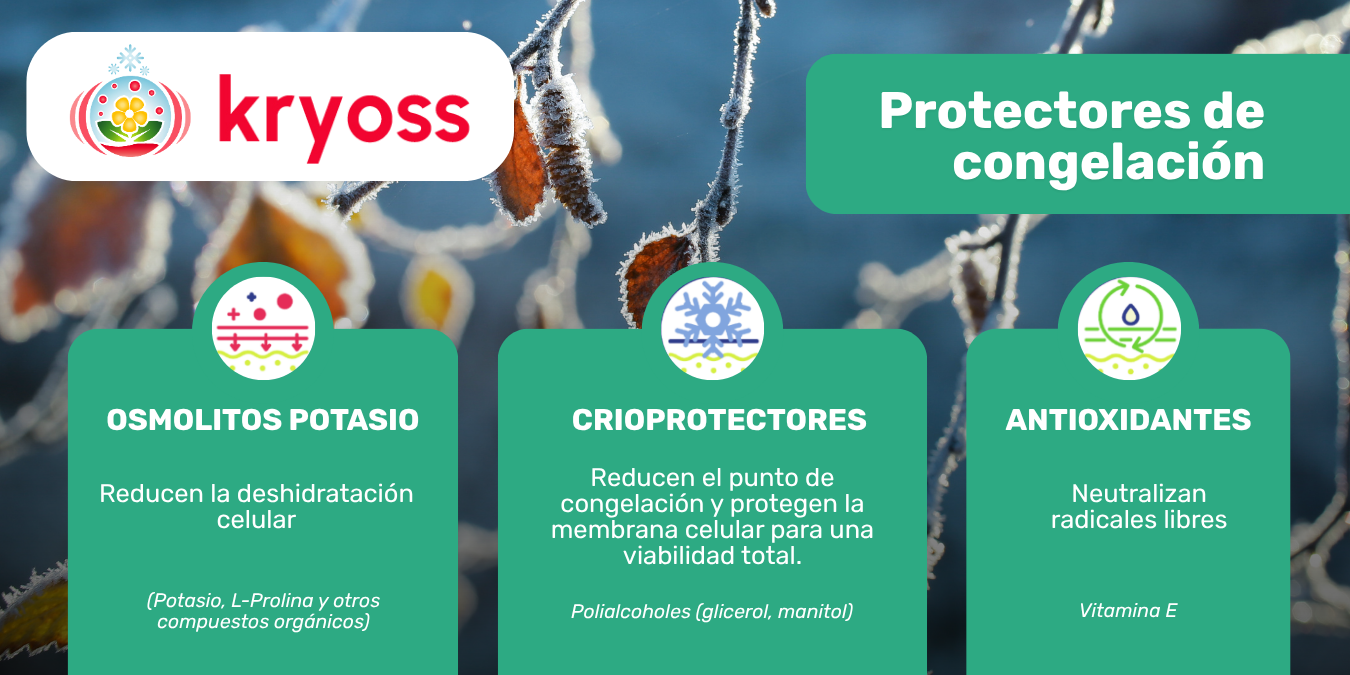 kryoss

Protectores de congelación

OSMOLITOS POTASIO

Reducen la deshidratación celular

(Potasio, L-Prolina y otros compuestos orgánicos)

CRIOPROTECTORES

Reducen el punto de congelación y protegen la membrana celular para una viabilidad total.

Polialcoholes (glicerol, manitol)

ANTIOXIDANTES

Neutralizan radicales libres

Vitamina E